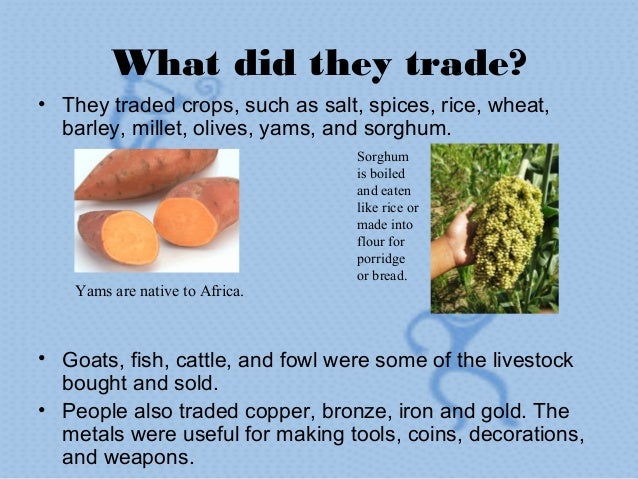 What did they trade?

• They traded crops, such as salt, spices, rice, wheat, barley, millet, olives, yams, and sorghum.

Yams are native to Africa.

Sorghum is boiled and eaten like rice or made into flour for porridge or bread.

• Goats, fish, cattle, and fowl were some of the livestock bought and sold.

• People also traded copper, bronze, iron and gold. The metals were useful for making tools, coins, decorations, and weapons.